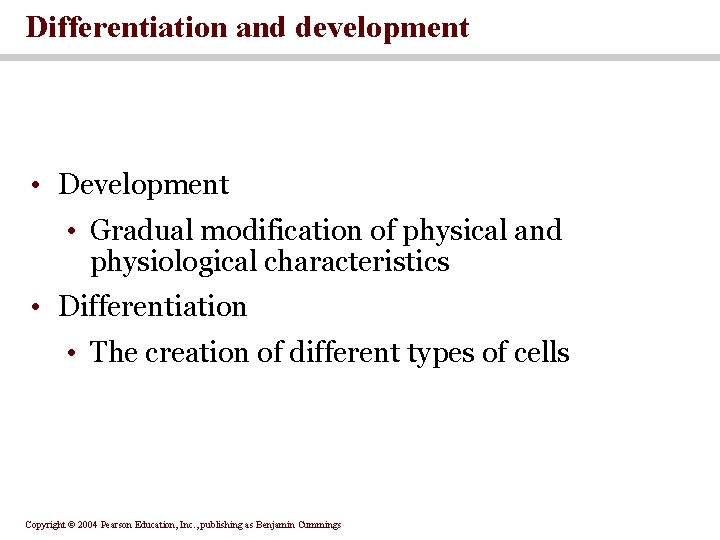 Differentiation and development

• Development

• Gradual modification of physical and physiological characteristics

• Differentiation

• The creation of different types of cells

Copyright © 2004 Pearson Education, Inc., publishing as Benjamin Cummings